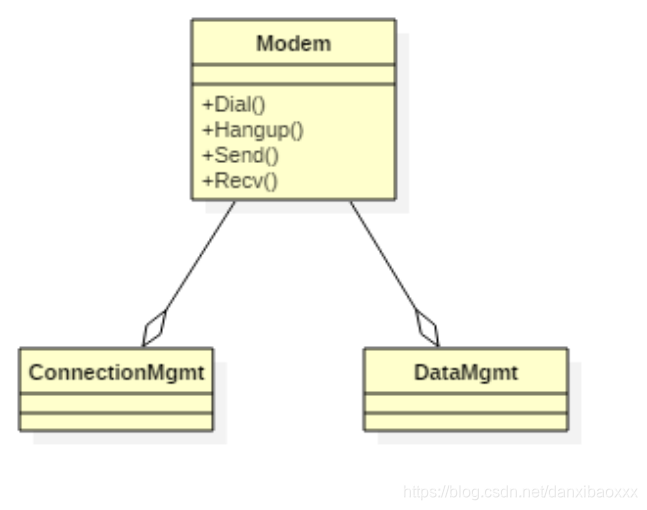 Modem

+Dial()
+Hangup()
+Send()
+Recv()

ConnectionMgmt

DataMgmt

https://blog.csdn.net/danxibaoxxx